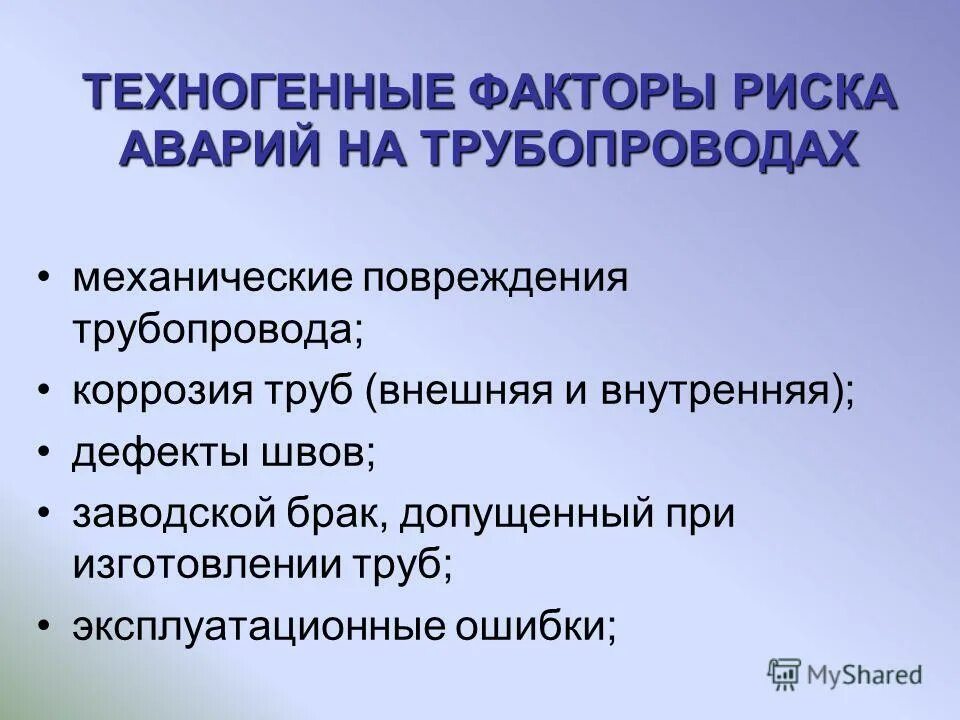 ТЕХНОГЕННЫЕ ФАКТОРЫ РИСКА АВАРИЙ НА ТРУБОПРОВОДАХ

• механические повреждения трубопровода;
• коррозия труб (внешняя и внутренняя);
• дефекты швов;
• заводской брак, допущенный при изготовлении труб;
• эксплуатационные ошибки;

MyShared